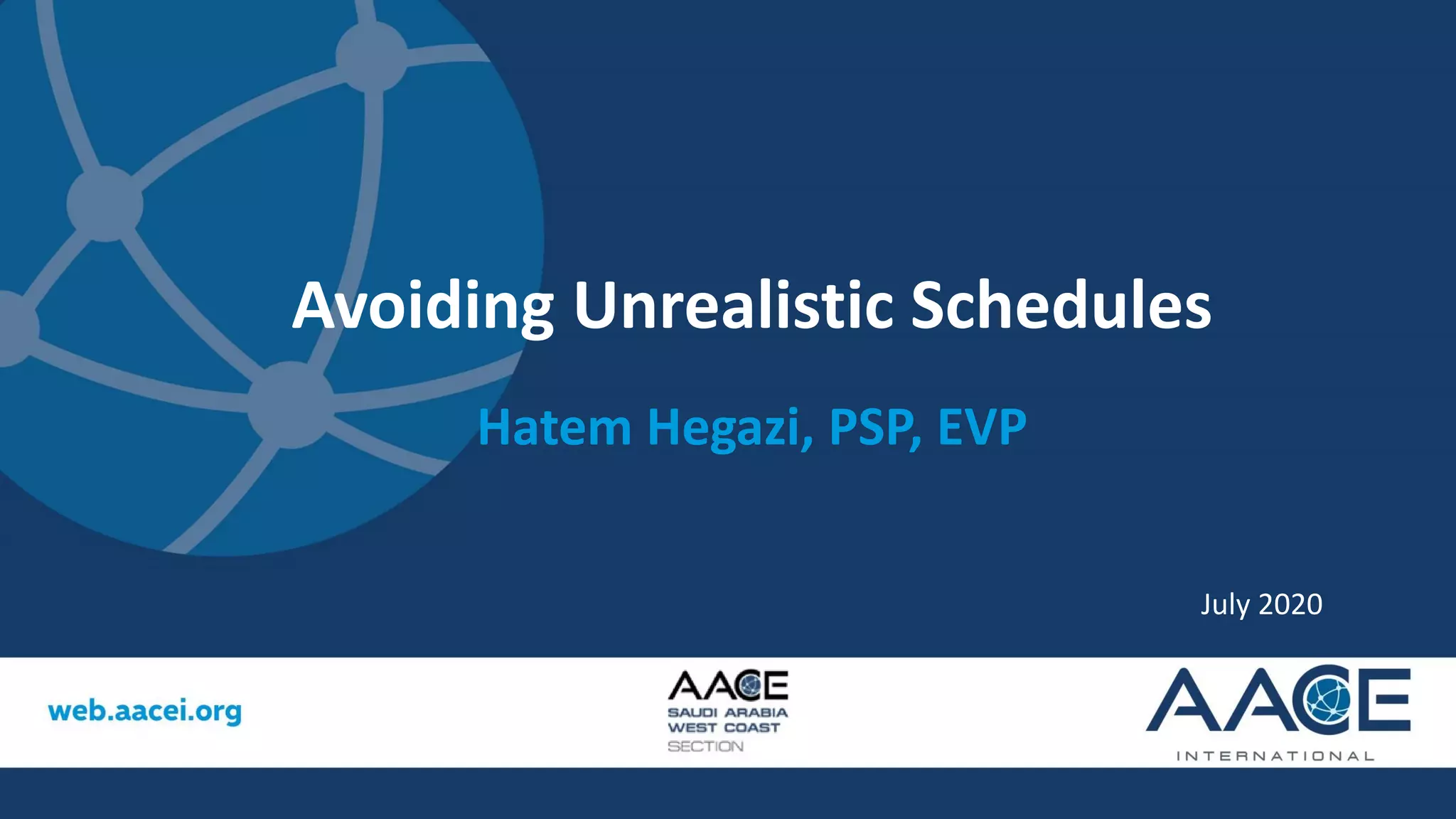 Avoiding Unrealistic Schedules

Hatem Hegazi, PSP, EVP

July 2020

web.aacei.org

AACE
SAUDI ARABIA
WEST COAST
SECTION

AACE
INTERNATIONAL